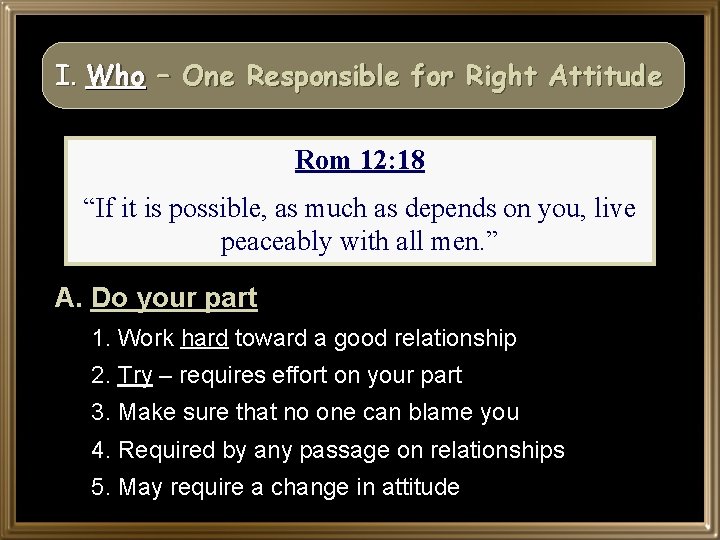 I. Who – One Responsible for Right Attitude

Rom 12:18

“If it is possible, as much as depends on you, live peaceably with all men.”

A. Do your part

1. Work hard toward a good relationship

2. Try – requires effort on your part

3. Make sure that no one can blame you

4. Required by any passage on relationships

5. May require a change in attitude